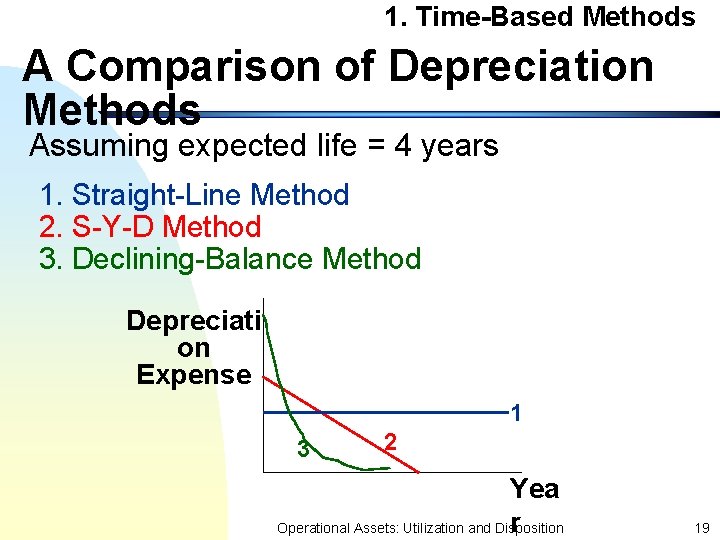 1. Time-Based Methods

A Comparison of Depreciation Methods

Assuming expected life = 4 years

1. Straight-Line Method
2. S-Y-D Method
3. Declining-Balance Method

Depreciati on Expense

1

2

3

Yea r

Operational Assets: Utilization and Disposition

19